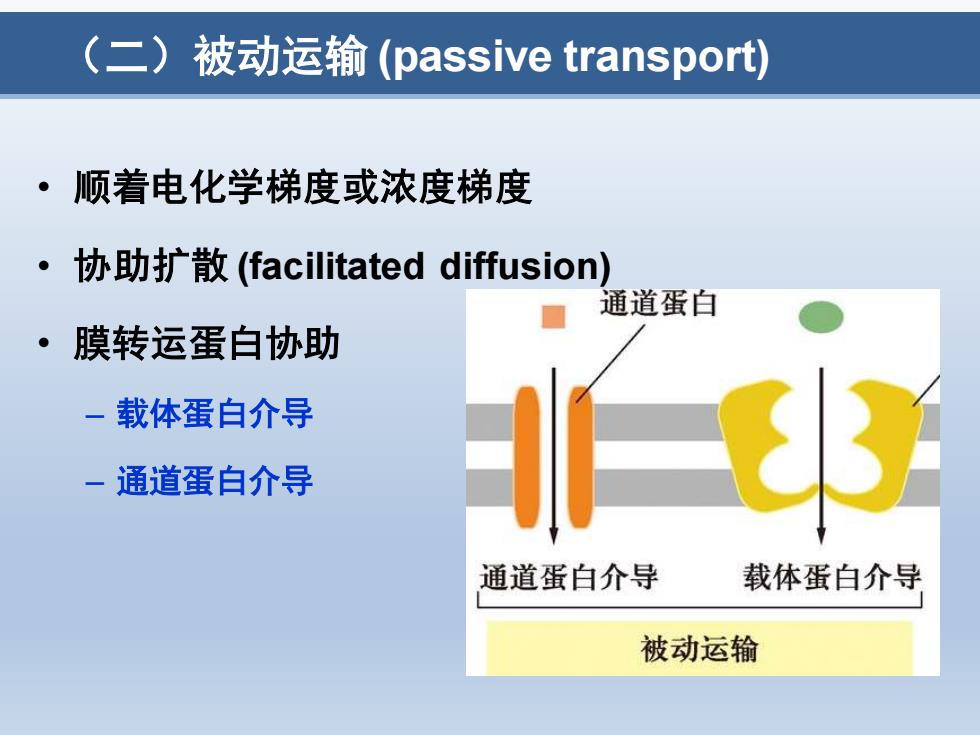 （二）被动运输 (passive transport)

• 顺着电化学梯度或浓度梯度

• 协助扩散 (facilitated diffusion)

• 膜转运蛋白协助

– 载体蛋白介导

– 通道蛋白介导

通道蛋白

通道蛋白介导

载体蛋白介导

被动运输